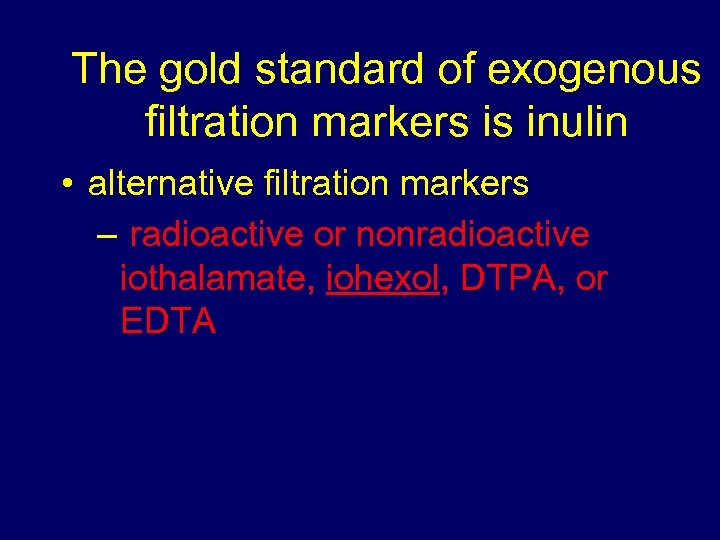 The gold standard of exogenous filtration markers is inulin

• alternative filtration markers
– radioactive or nonradioactive iothalamate, iohexol, DTPA, or EDTA